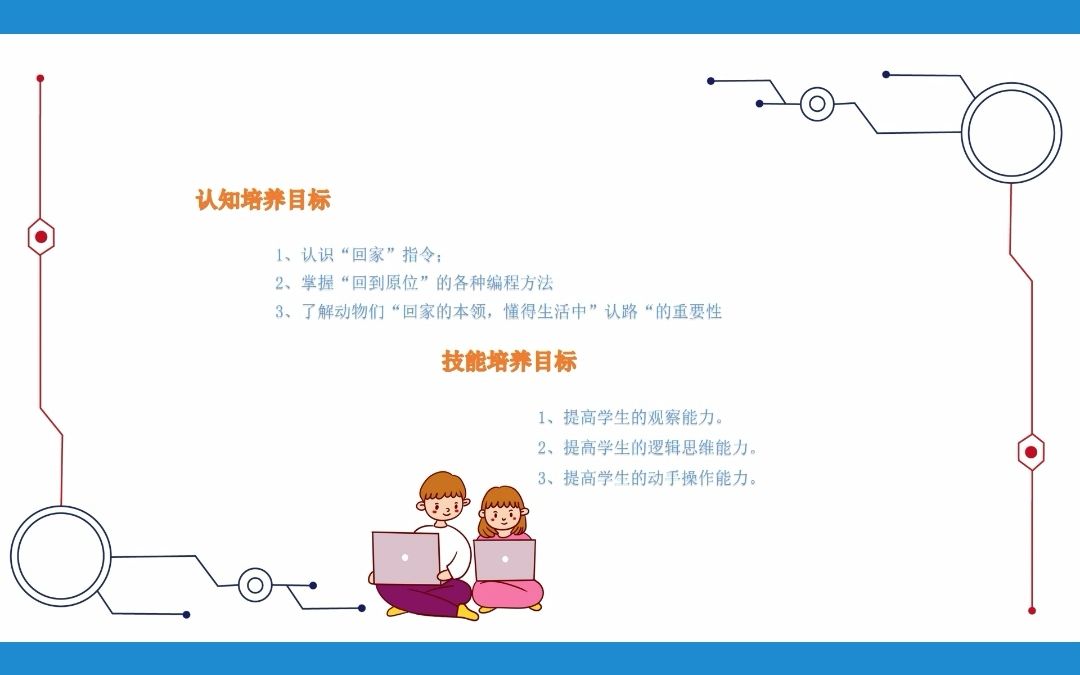 认知培养目标

1、认识“回家”指令；

2、掌握“回到原位”的各种编程方法

3、了解动物们“回家的本领，懂得生活中”认路“的重要性

技能培养目标

1、提高学生的观察能力。

2、提高学生的逻辑思维能力。

3、提高学生的动手操作能力。